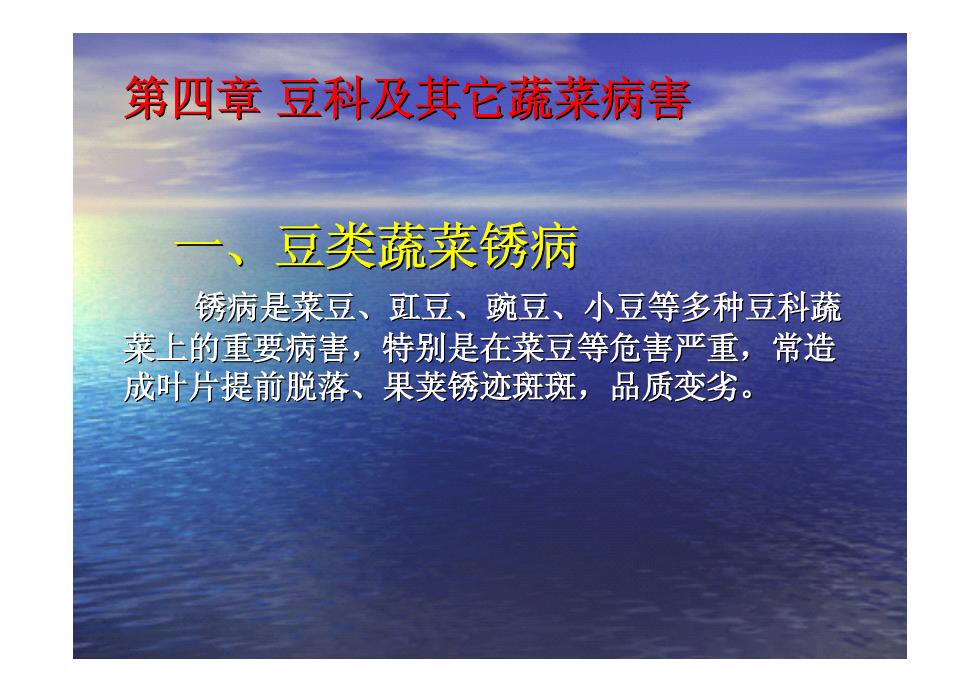 第四章 豆科及其它蔬菜病害

一、豆类蔬菜锈病

锈病是菜豆、豇豆、豌豆、小豆等多种豆科蔬菜上的重要病害，特别是在菜豆等危害严重，常造成叶片提前脱落、果荚锈迹斑斑，品质变劣。